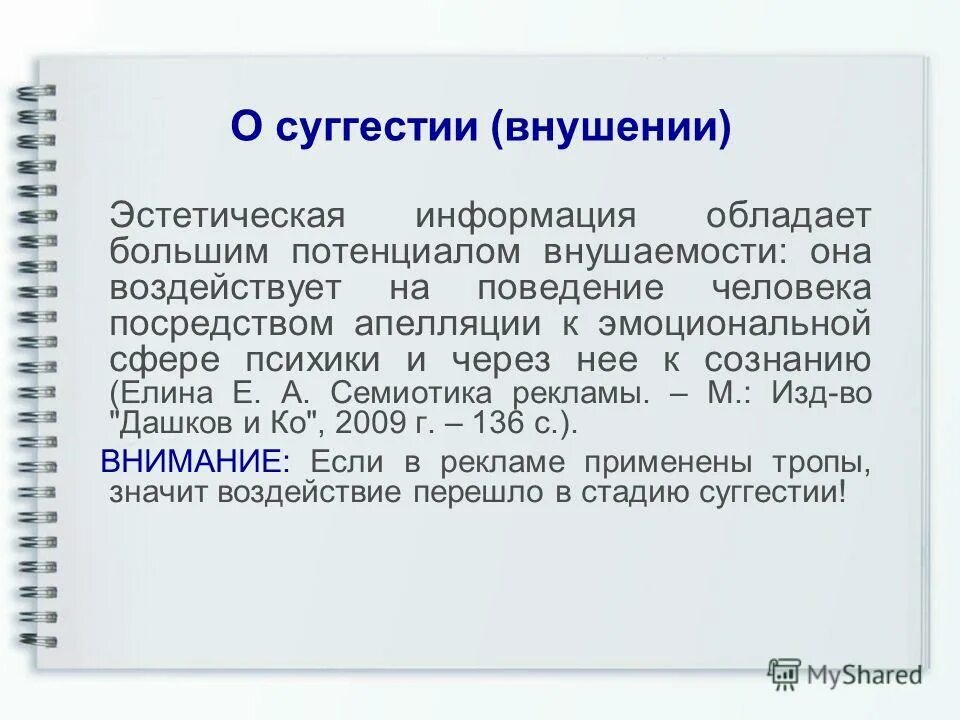 О суггестии (внушении)

Эстетическая информация обладает большим потенциалом внушаемости: она воздействует на поведение человека посредством апелляции к эмоциональной сфере психики и через нее к сознанию (Елина Е. А. Семиотика рекламы. – М.: Изд-во "Дашков и Ко", 2009 г. – 136 с.).

ВНИМАНИЕ: Если в рекламе применены тропы, значит воздействие перешло в стадию суггестии!

MyShared